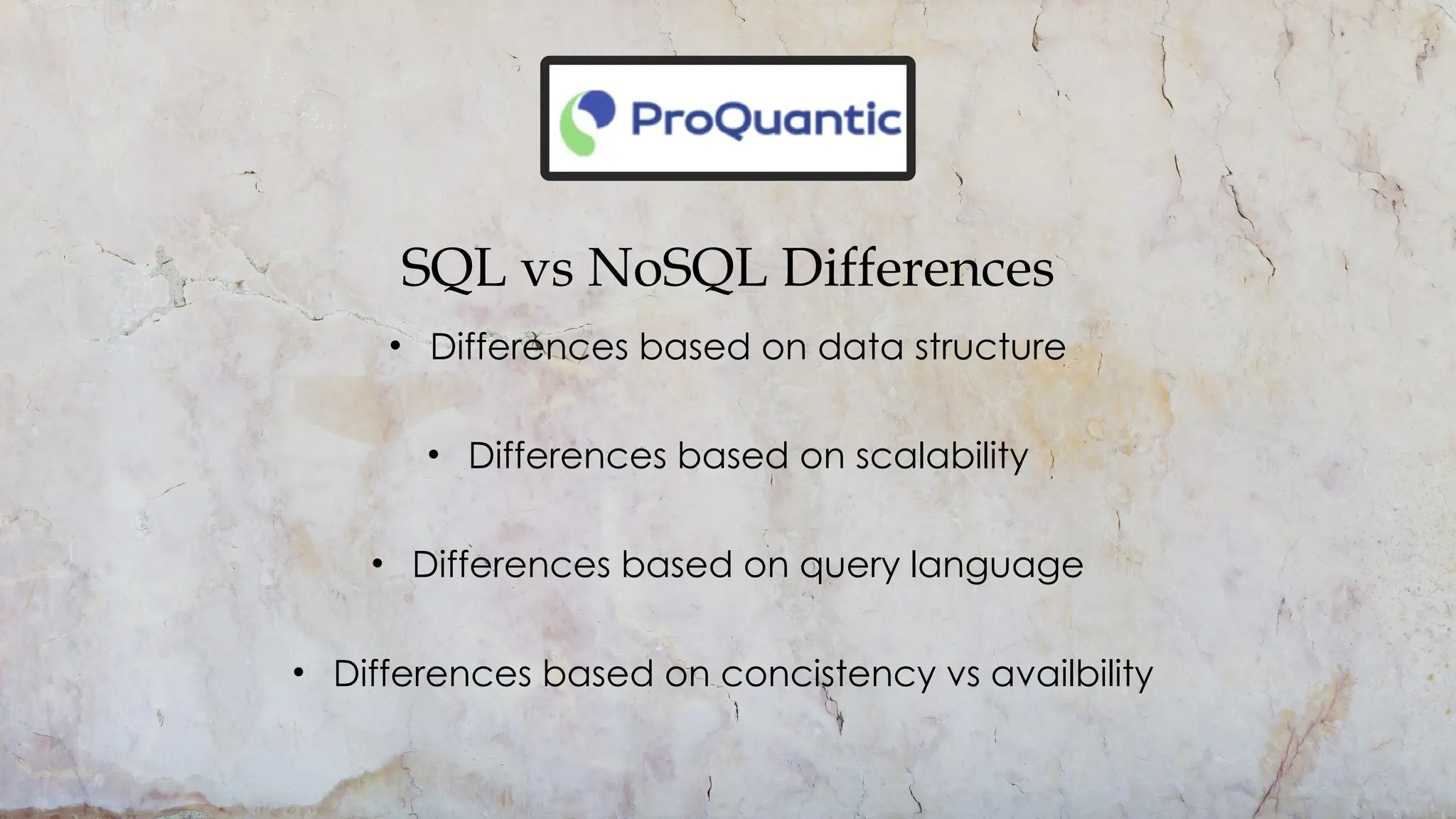 ProQuantic

SQL vs NoSQL Differences

• Differences based on data structure

• Differences based on scalability

• Differences based on query language

• Differences based on concistency vs availbility